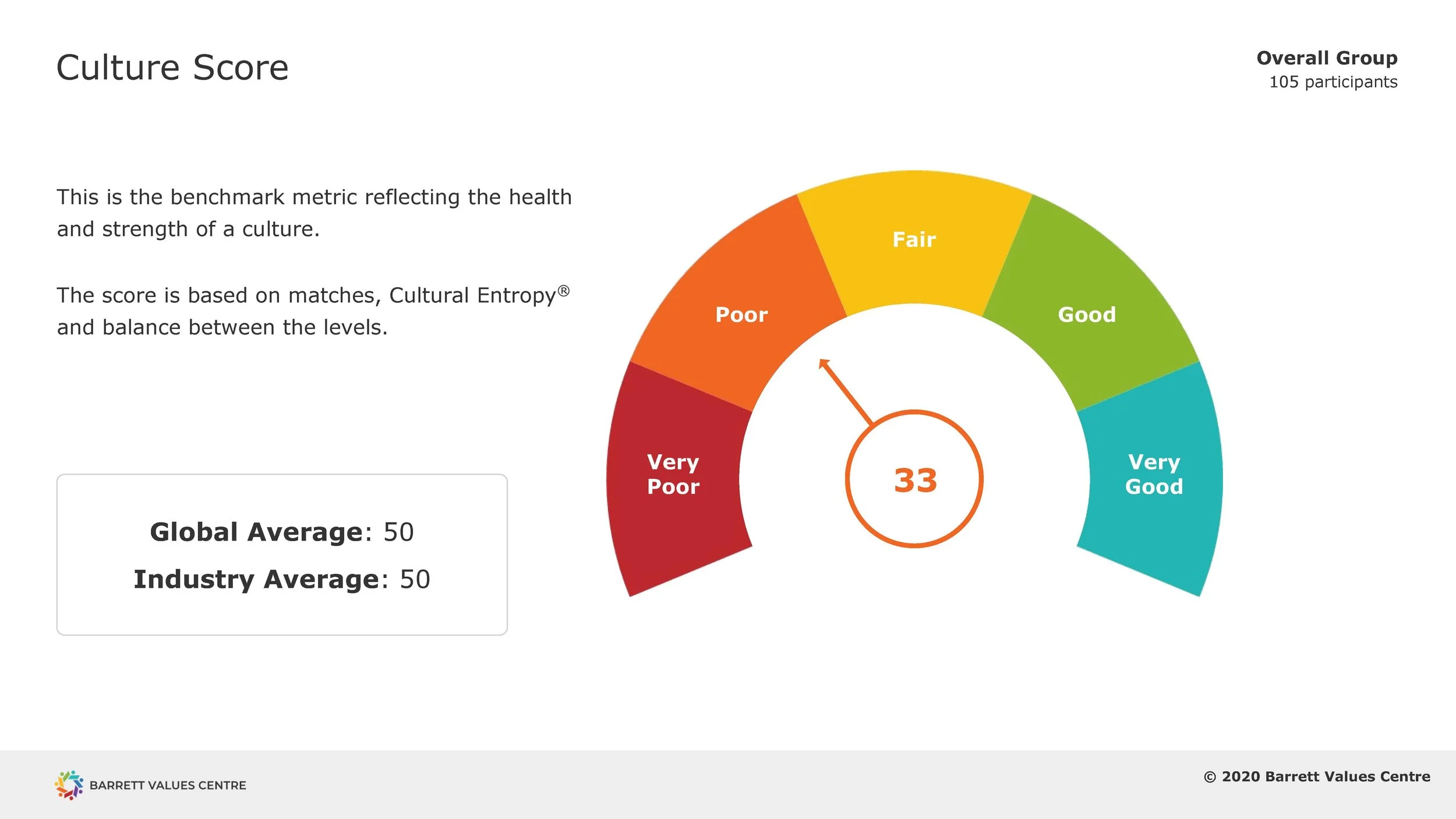 Culture Score

Overall Group
105 participants

This is the benchmark metric reflecting the health and strength of a culture.

The score is based on matches, Cultural Entropy® and balance between the levels.

Global Average: 50
Industry Average: 50

Very Poor
Poor
Fair
Good
Very Good
33

BARRETT VALUES CENTRE

© 2020 Barrett Values Centre